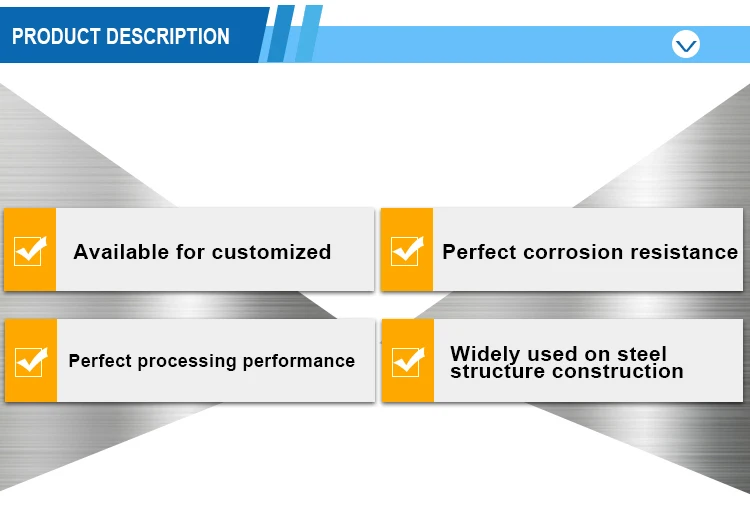 PRODUCT DESCRIPTION

Available for customized

Perfect corrosion resistance

Perfect processing performance

Widely used on steel structure construction